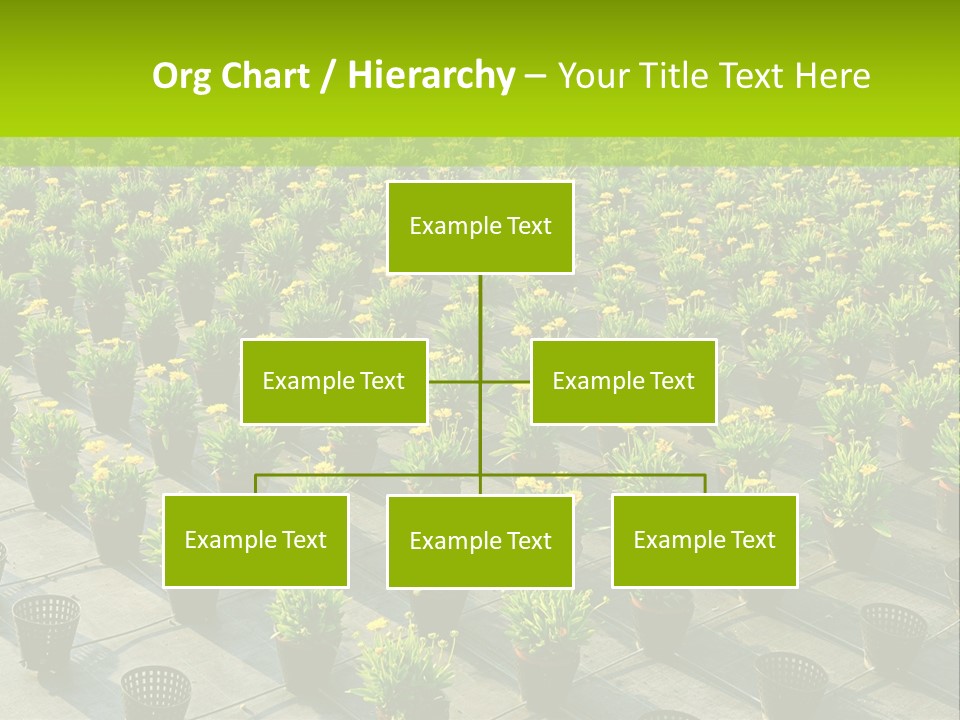 Org Chart / Hierarchy – Your Title Text Here

Example Text

Example Text

Example Text

Example Text

Example Text

Example Text